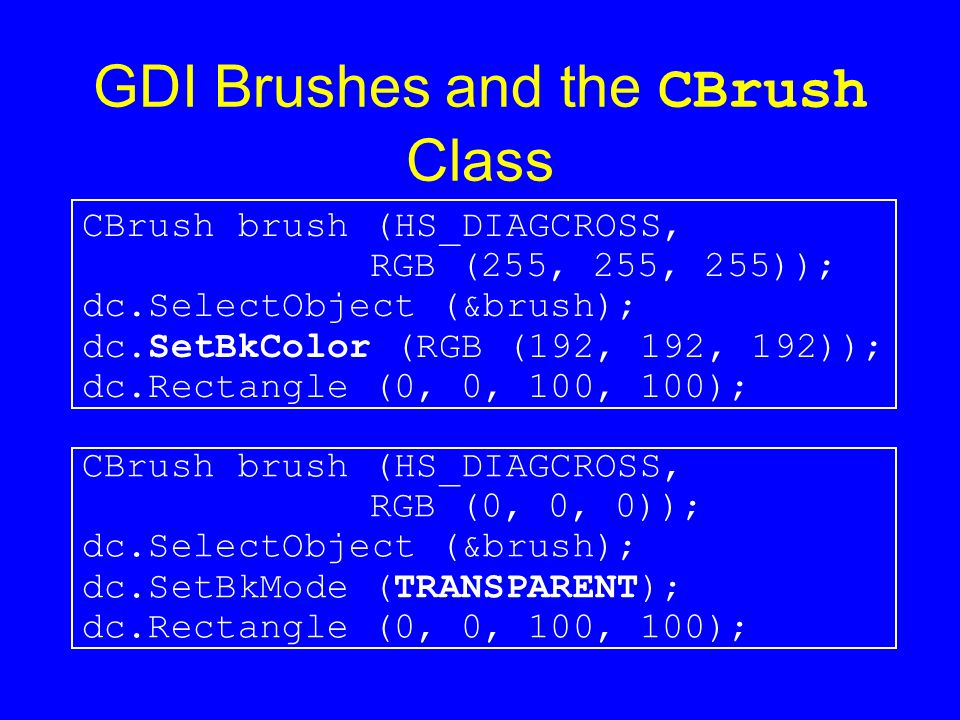 GDI Brushes and the CBrush Class

CBrush brush (HS_DIAGCROSS,
             RGB (255, 255, 255));
dc.SelectObject (&brush);
dc.SetBkColor (RGB (192, 192, 192));
dc.Rectangle (0, 0, 100, 100);

CBrush brush (HS_DIAGCROSS,
             RGB (0, 0, 0));
dc.SelectObject (&brush);
dc.SetBkMode (TRANSPARENT);
dc.Rectangle (0, 0, 100, 100);